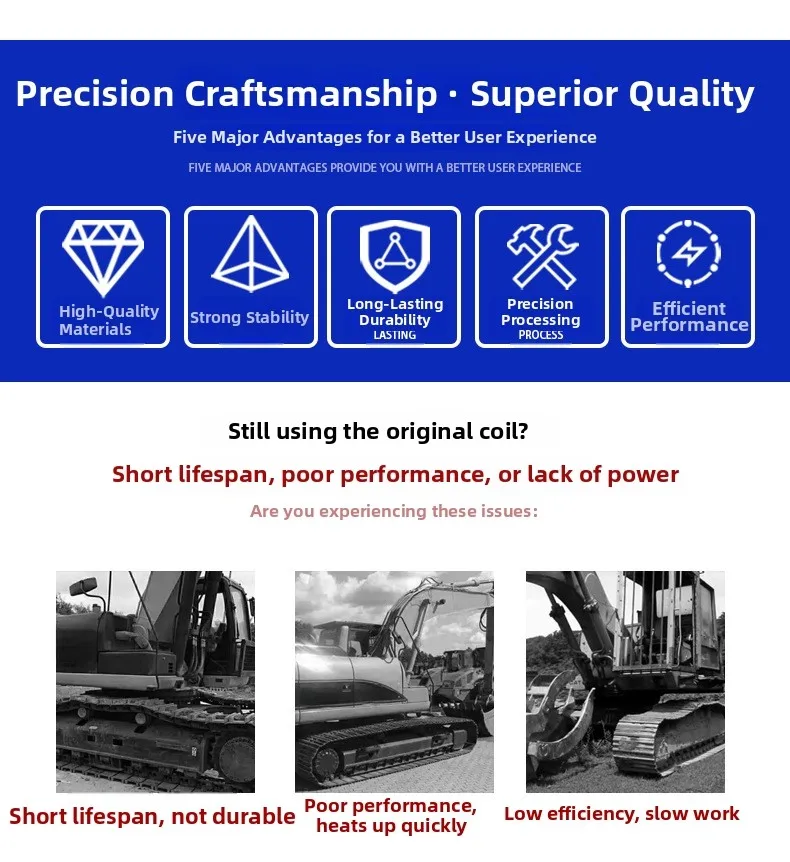 Precision Craftsmanship · Superior Quality

Five Major Advantages for a Better User Experience

FIVE MAJOR ADVANTAGES PROVIDE YOU WITH A BETTER USER EXPERIENCE

High-Quality Materials

Strong Stability

Long-Lasting Durability
LASTING

Precision Processing
PROCESS

Efficient Performance

Still using the original coil?

Short lifespan, poor performance, or lack of power

Are you experiencing these issues:

Short lifespan, not durable

Poor performance, heats up quickly

Low efficiency, slow work